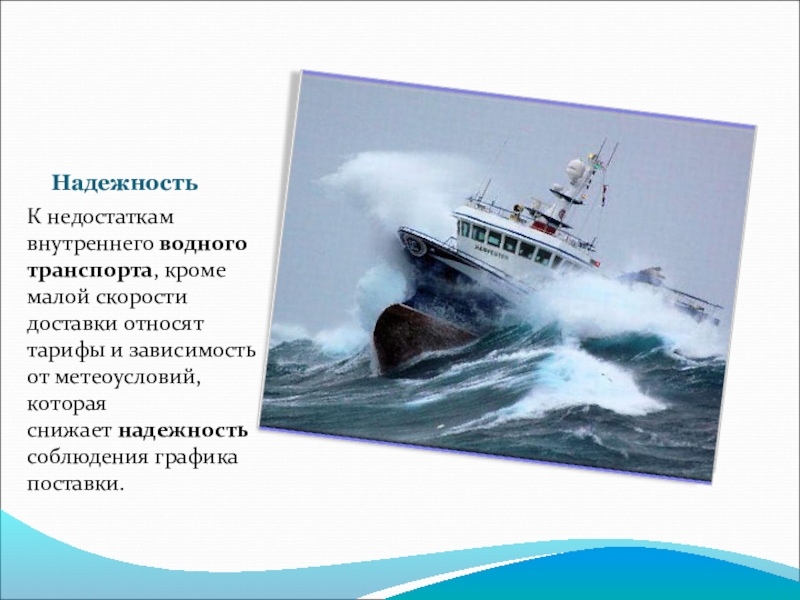 Надежность

К недостаткам внутреннего водного транспорта, кроме малой скорости доставки относят тарифы и зависимость от метеоусловий, которая снижает надежность соблюдения графика поставки.

HARVESTER